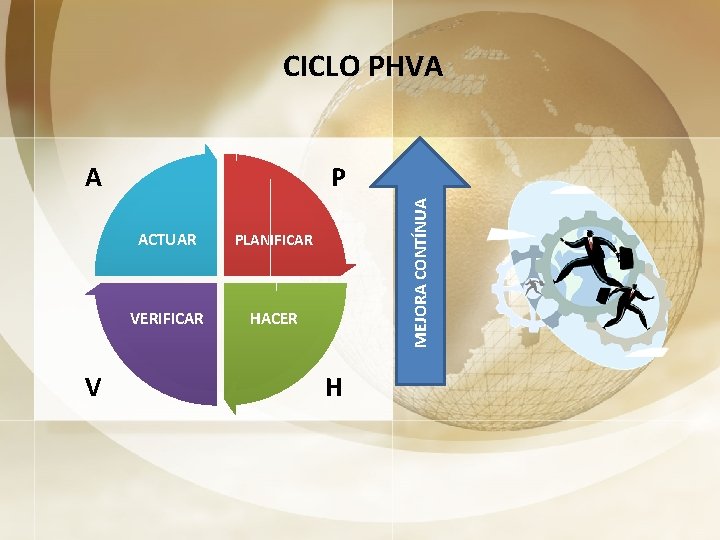 CICLO PHVA

A

P

ACTUAR

PLANIFICAR

VERIFICAR

HACER

V

H

MEJORA CONTÍNUA